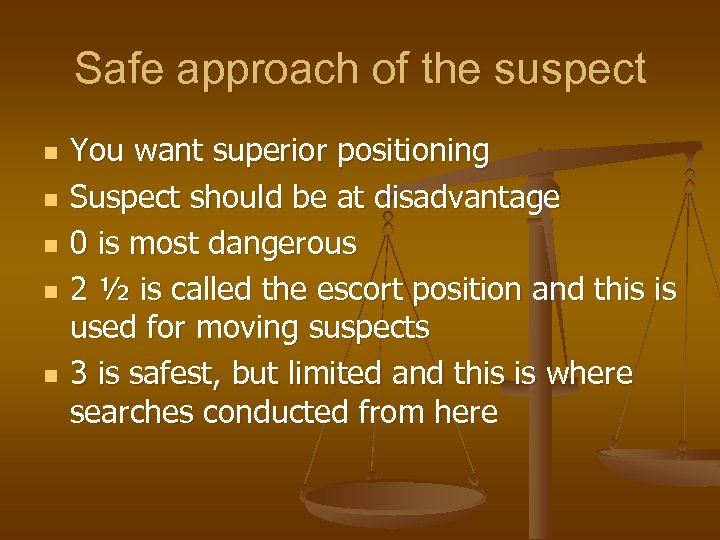 Safe approach of the suspect

- You want superior positioning
- Suspect should be at disadvantage
- 0 is most dangerous
- 2 ½ is called the escort position and this is used for moving suspects
- 3 is safest, but limited and this is where searches conducted from here